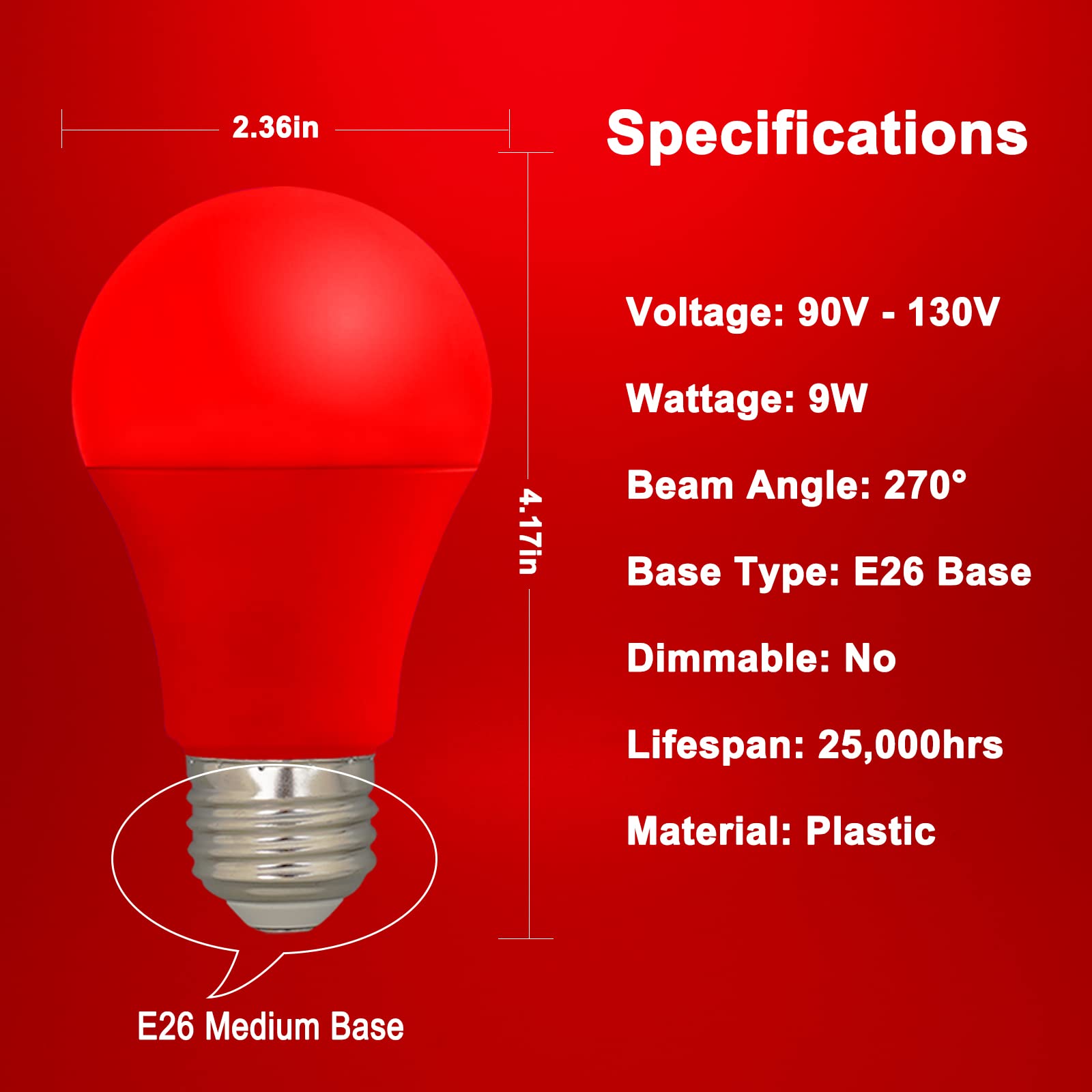 2.36in

4.17in

E26 Medium Base

Specifications

Voltage: 90V - 130V

Wattage: 9W

Beam Angle: 270°

Base Type: E26 Base

Dimmable: No

Lifespan: 25,000hrs

Material: Plastic